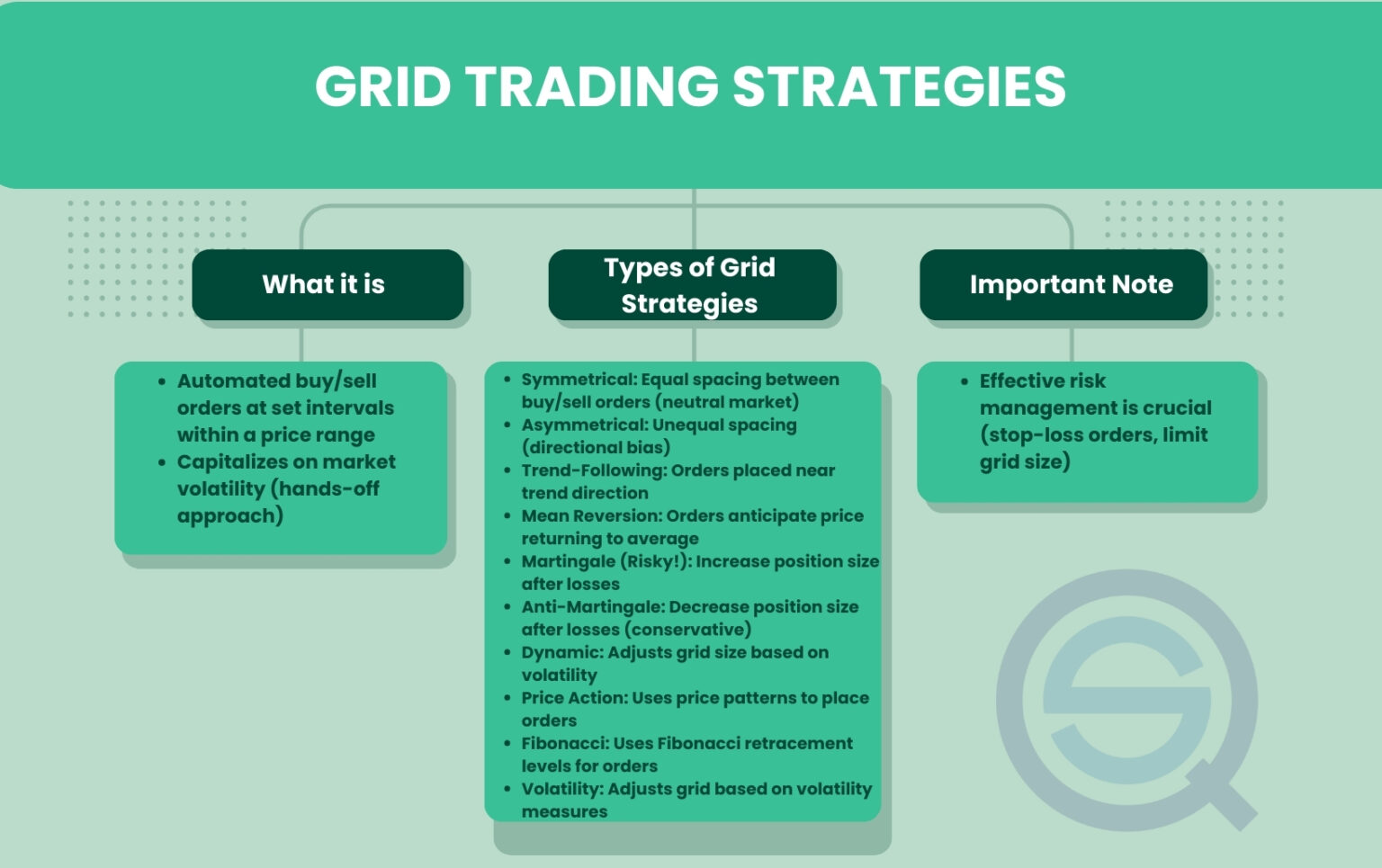 GRID TRADING STRATEGIES

What it is

- Automated buy/sell orders at set intervals within a price range
- Capitalizes on market volatility (hands-off approach)

Types of Grid Strategies

- Symmetrical: Equal spacing between buy/sell orders (neutral market)
- Asymmetrical: Unequal spacing (directional bias)
- Trend-Following: Orders placed near trend direction
- Mean Reversion: Orders anticipate price returning to average
- Martingale (Risky!): Increase position size after losses
- Anti-Martingale: Decrease position size after losses (conservative)
- Dynamic: Adjusts grid size based on volatility
- Price Action: Uses price patterns to place orders
- Fibonacci: Uses Fibonacci retracement levels for orders
- Volatility: Adjusts grid based on volatility measures

Important Note

- Effective risk management is crucial (stop-loss orders, limit grid size)